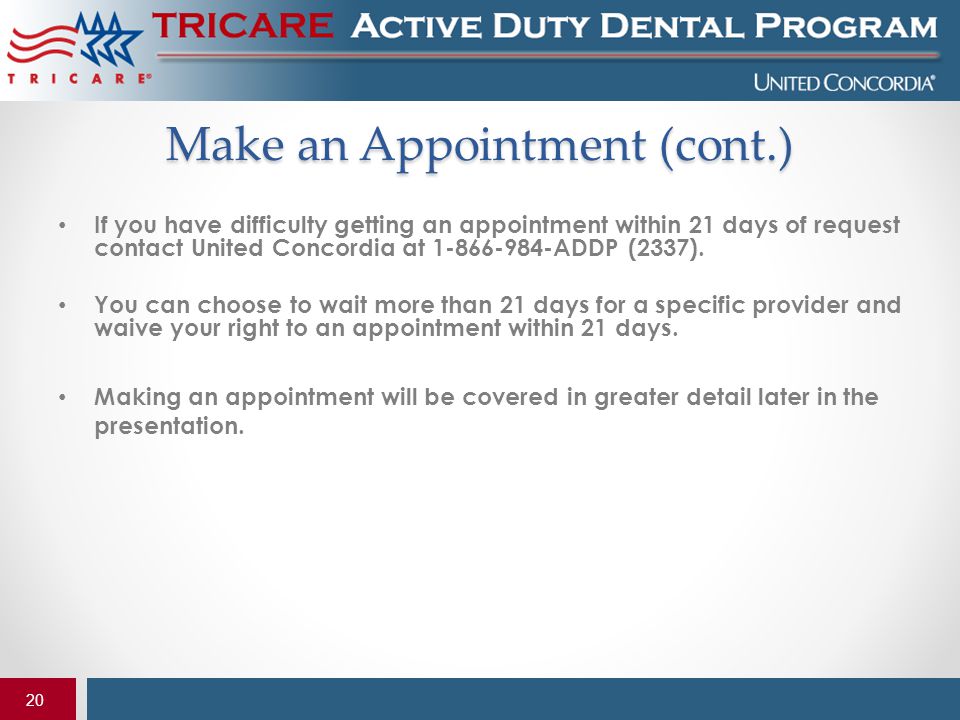 TRICARE®

TRICARE ACTIVE DUTY DENTAL PROGRAM

UNITED CONCORDIA®

Make an Appointment (cont.)

• If you have difficulty getting an appointment within 21 days of request contact United Concordia at 1-866-984-ADDP (2337).

• You can choose to wait more than 21 days for a specific provider and waive your right to an appointment within 21 days.

• Making an appointment will be covered in greater detail later in the presentation.

20